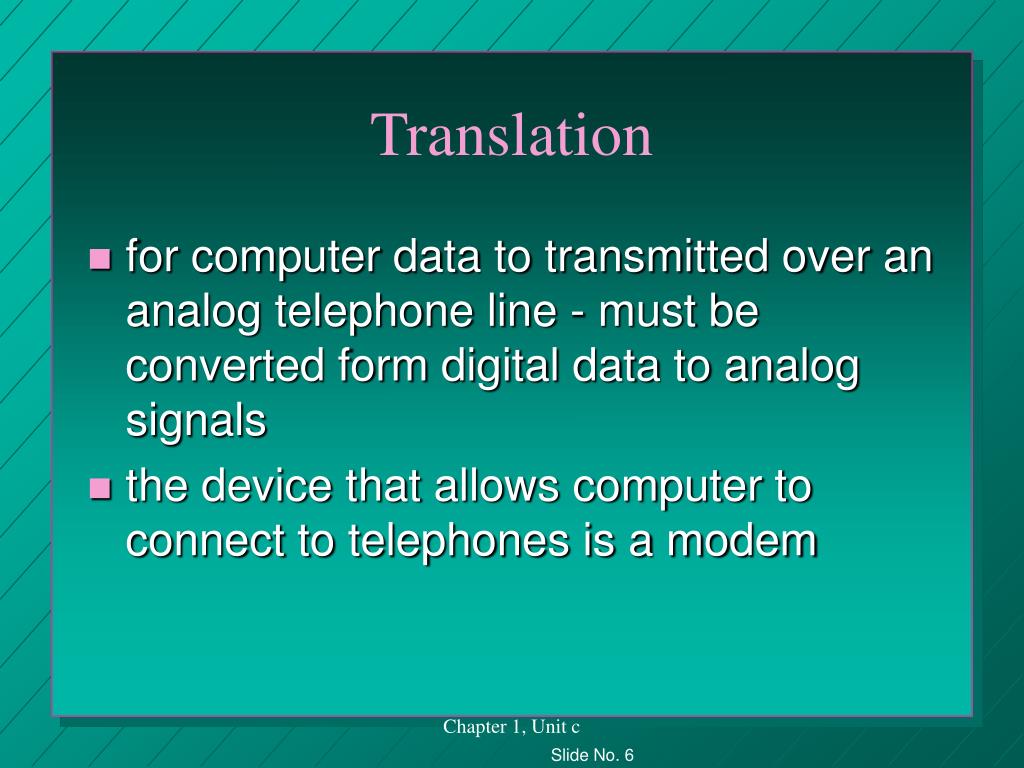 Translation

- for computer data to transmitted over an analog telephone line - must be converted form digital data to analog signals
- the device that allows computer to connect to telephones is a modem

Chapter 1, Unit c

Slide No. 6